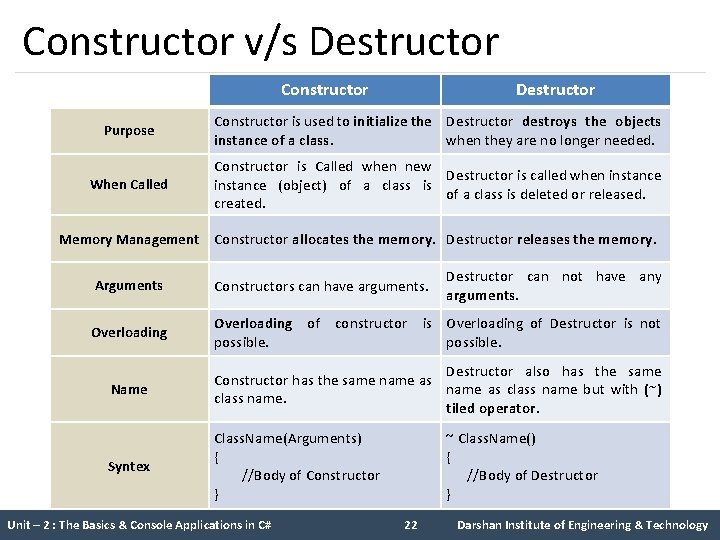 Constructor v/s Destructor

| | Constructor | Destructor |
|---|---|---|
| Purpose | Constructor is used to initialize the instance of a class. | Destructor destroys the objects when they are no longer needed. |
| When Called | Constructor is Called when new instance (object) of a class is created. | Destructor is called when instance of a class is deleted or released. |
| Memory Management | Constructor allocates the memory. | Destructor releases the memory. |
| Arguments | Constructors can have arguments. | Destructor can not have any arguments. |
| Overloading | Overloading of constructor is possible. | Overloading of Destructor is not possible. |
| Name | Constructor has the same name as class name. | Destructor also has the same name as class name but with (~) tiled operator. |
| Syntex | ClassName(Arguments) { //Body of Constructor } | ~ ClassName() { //Body of Destructor } |

Unit – 2 : The Basics & Console Applications in C# 22 Darshan Institute of Engineering & Technology